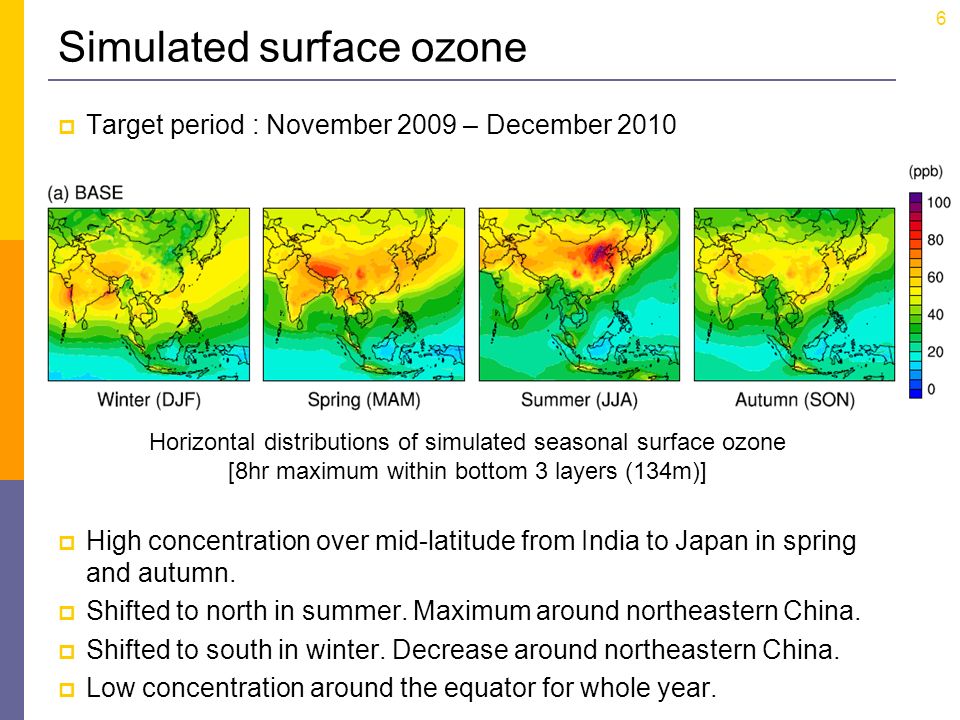 6

Simulated surface ozone

Target period : November 2009 – December 2010

(a) BASE

(ppb)
100
80
60
40
20
0

Winter (DJF)
Spring (MAM)
Summer (JJA)
Autumn (SON)

Horizontal distributions of simulated seasonal surface ozone
[8hr maximum within bottom 3 layers (134m)]

High concentration over mid-latitude from India to Japan in spring and autumn.

Shifted to north in summer. Maximum around northeastern China.

Shifted to south in winter. Decrease around northeastern China.

Low concentration around the equator for whole year.